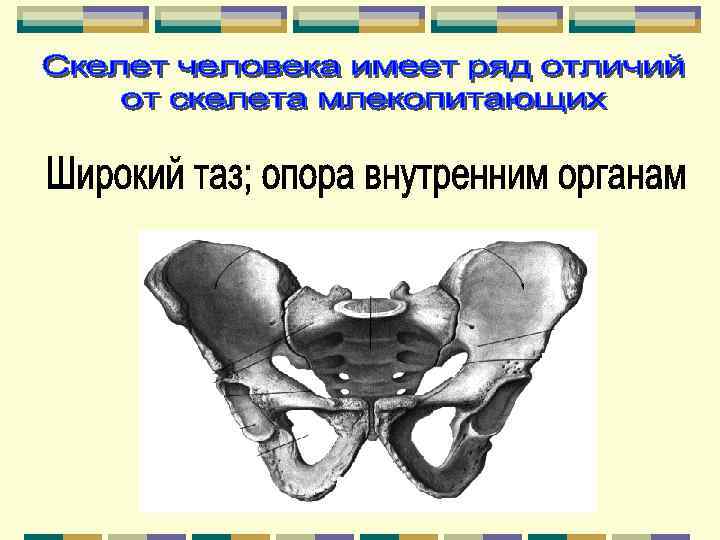 Скелет человека имеет ряд отличий от скелета млекопитающих

Широкий таз; опора внутренним органам